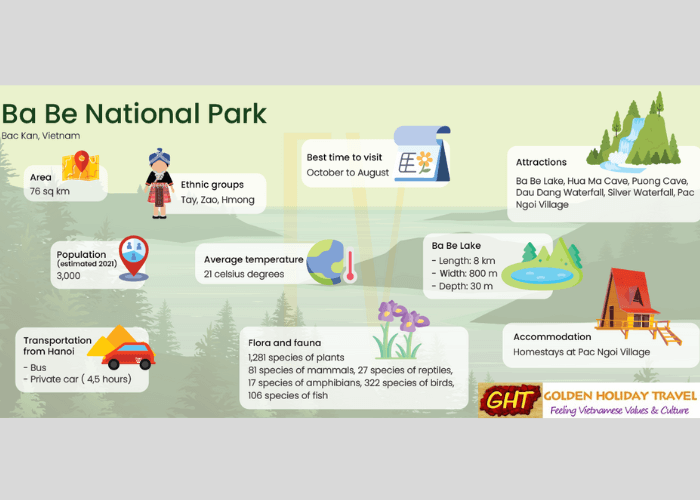 Ba Be National Park
Bac Kan, Vietnam

Area
76 sq km

Ethnic groups
Tay, Zao, Hmong

Best time to visit
October to August

Attractions
Ba Be Lake, Hua Ma Cave, Puong Cave, Dau Dang Waterfall, Silver Waterfall, Pac Ngoi Village

Population (estimated 2021)
3,000

Average temperature
21 celsius degrees

Ba Be Lake
- Length: 8 km
- Width: 800 m
- Depth: 30 m

Transportation from Hanoi
- Bus
- Private car ( 4,5 hours)

Flora and fauna
1,281 species of plants
81 species of mammals, 27 species of reptiles, 17 species of amphibians, 322 species of birds, 106 species of fish

Accommodation
Homestays at Pac Ngoi Village

GHT GOLDEN HOLIDAY TRAVEL
Feeling Vietnamese Values & Culture